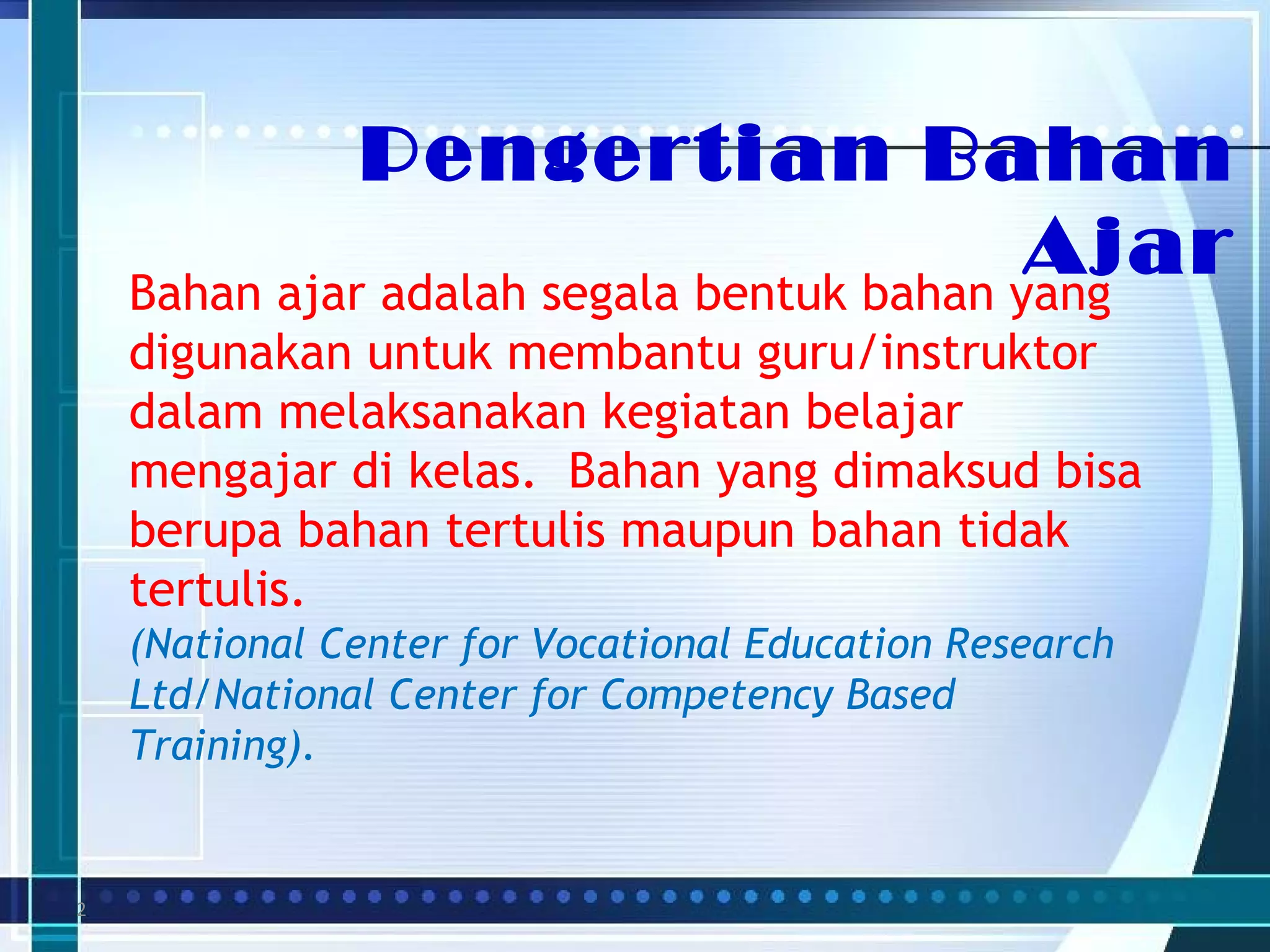 Pengertian Bahan Ajar

Bahan ajar adalah segala bentuk bahan yang digunakan untuk membantu guru/instruktor dalam melaksanakan kegiatan belajar mengajar di kelas.  Bahan yang dimaksud bisa berupa bahan tertulis maupun bahan tidak tertulis.
(National Center for Vocational Education Research Ltd/National Center for Competency Based Training).

2